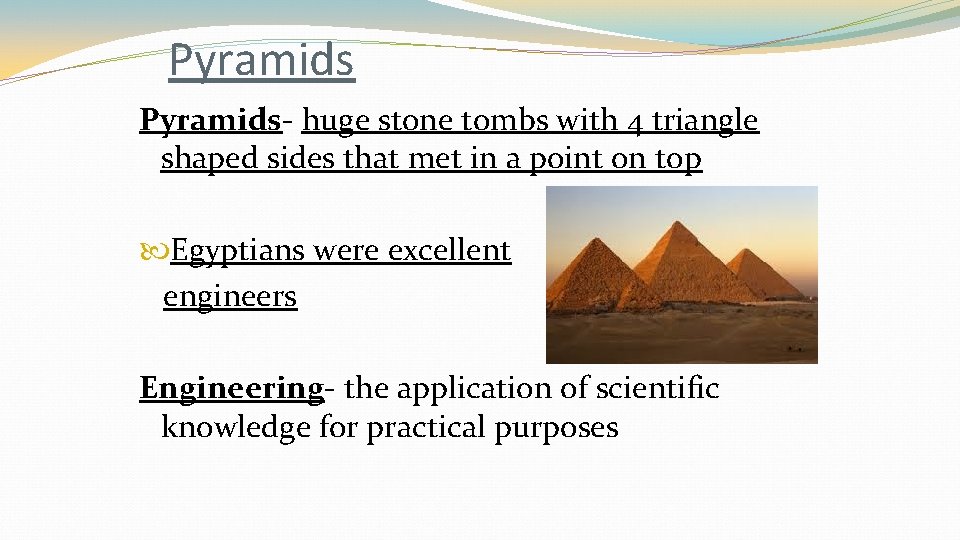 Pyramids

Pyramids- huge stone tombs with 4 triangle shaped sides that met in a point on top

Egyptians were excellent engineers

Engineering- the application of scientific knowledge for practical purposes